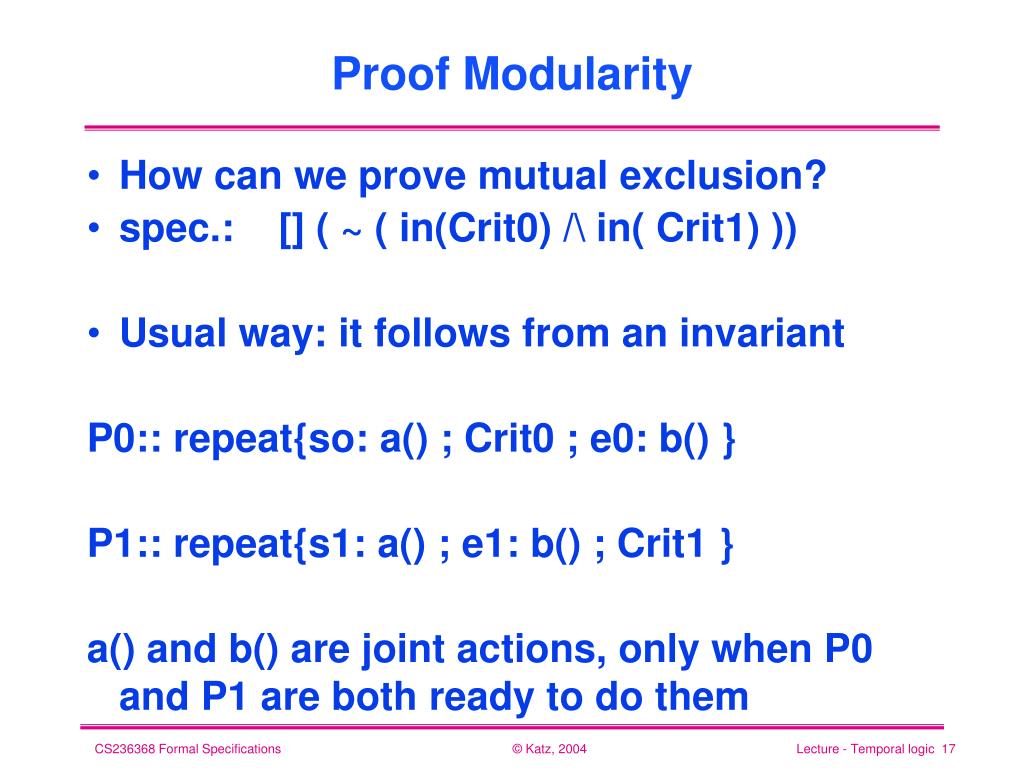 Proof Modularity

• How can we prove mutual exclusion?
• spec.: [] ( ~ ( in(Crit0) /\ in( Crit1) ))

• Usual way: it follows from an invariant

P0:: repeat{so: a() ; Crit0 ; e0: b() }

P1:: repeat{s1: a() ; e1: b() ; Crit1 }

a() and b() are joint actions, only when P0 and P1 are both ready to do them

CS236368 Formal Specifications © Katz, 2004 Lecture - Temporal logic 17